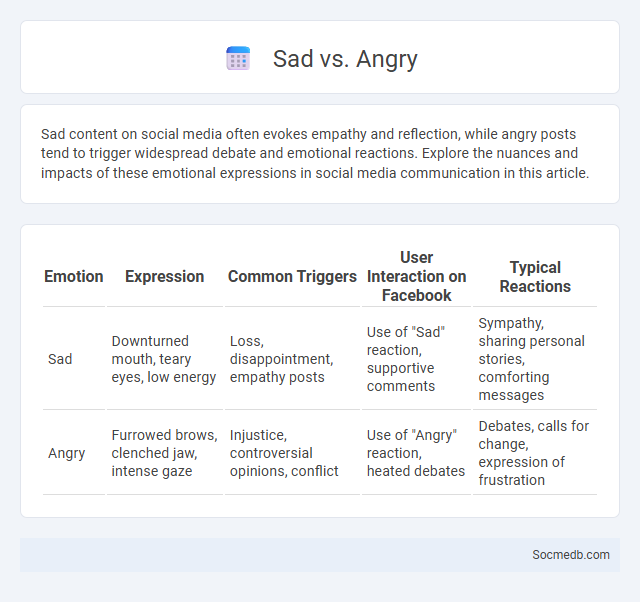 Sad vs. Angry

Sad content on social media often evokes empathy and reflection, while angry posts tend to trigger widespread debate and emotional reactions. Explore the nuances and impacts of these emotional expressions in social media communication in this article.

| Emotion | Expression | Common Triggers | User Interaction on Facebook | Typical Reactions |
|---|---|---|---|---|
| Sad | Downturned mouth, teary eyes, low energy | Loss, disappointment, empathy posts | Use of "Sad" reaction, supportive comments | Sympathy, sharing personal stories, comforting messages |
| Angry | Furrowed brows, clenched jaw, intense gaze | Injustice, controversial opinions, conflict | Use of "Angry" reaction, heated debates | Debates, calls for change, expression of frustration |

Socmedb.com